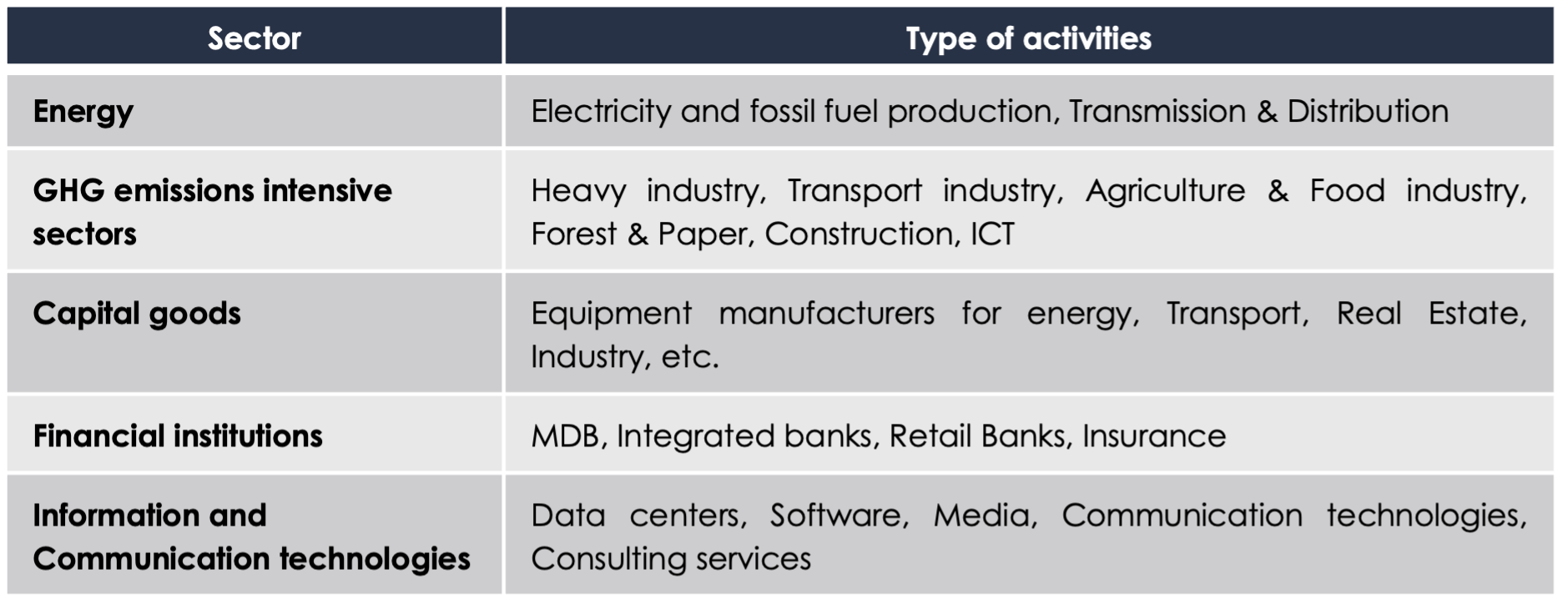 | Sector | Type of activities |
|---|---|
| Energy | Electricity and fossil fuel production, Transmission & Distribution |
| GHG emissions intensive sectors | Heavy industry, Transport industry, Agriculture & Food industry, Forest & Paper, Construction, ICT |
| Capital goods | Equipment manufacturers for energy, Transport, Real Estate, Industry, etc. |
| Financial institutions | MDB, Integrated banks, Retail Banks, Insurance |
| Information and Communication technologies | Data centers, Software, Media, Communication technologies, Consulting services |